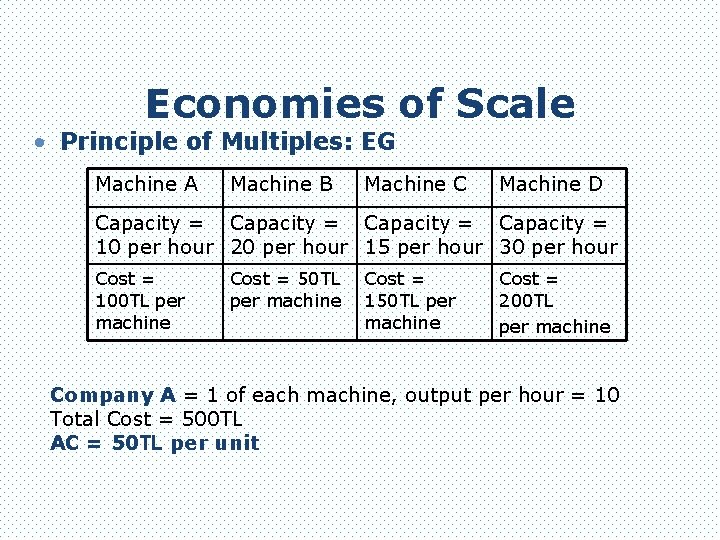 Economies of Scale

• Principle of Multiples: EG

| Machine A | Machine B | Machine C | Machine D |
|---|---|---|---|
| Capacity = 10 per hour | Capacity = 20 per hour | Capacity = 15 per hour | Capacity = 30 per hour |
| Cost = 100TL per machine | Cost = 50TL per machine | Cost = 150TL per machine | Cost = 200TL per machine |

Company A = 1 of each machine, output per hour = 10
Total Cost = 500TL
AC = 50TL per unit